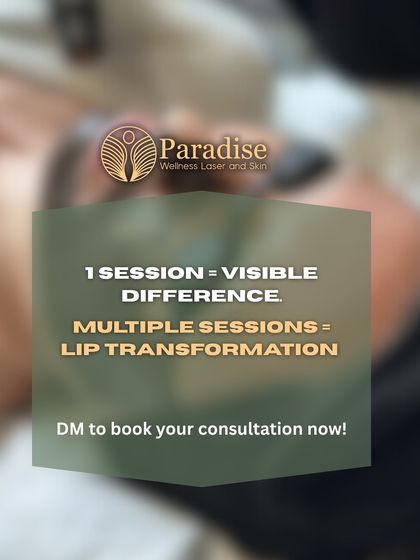 Paradise
Wellness Laser and Skin

1 SESSION = VISIBLE DIFFERENCE.

MULTIPLE SESSIONS = LIP TRANSFORMATION

DM to book your consultation now!